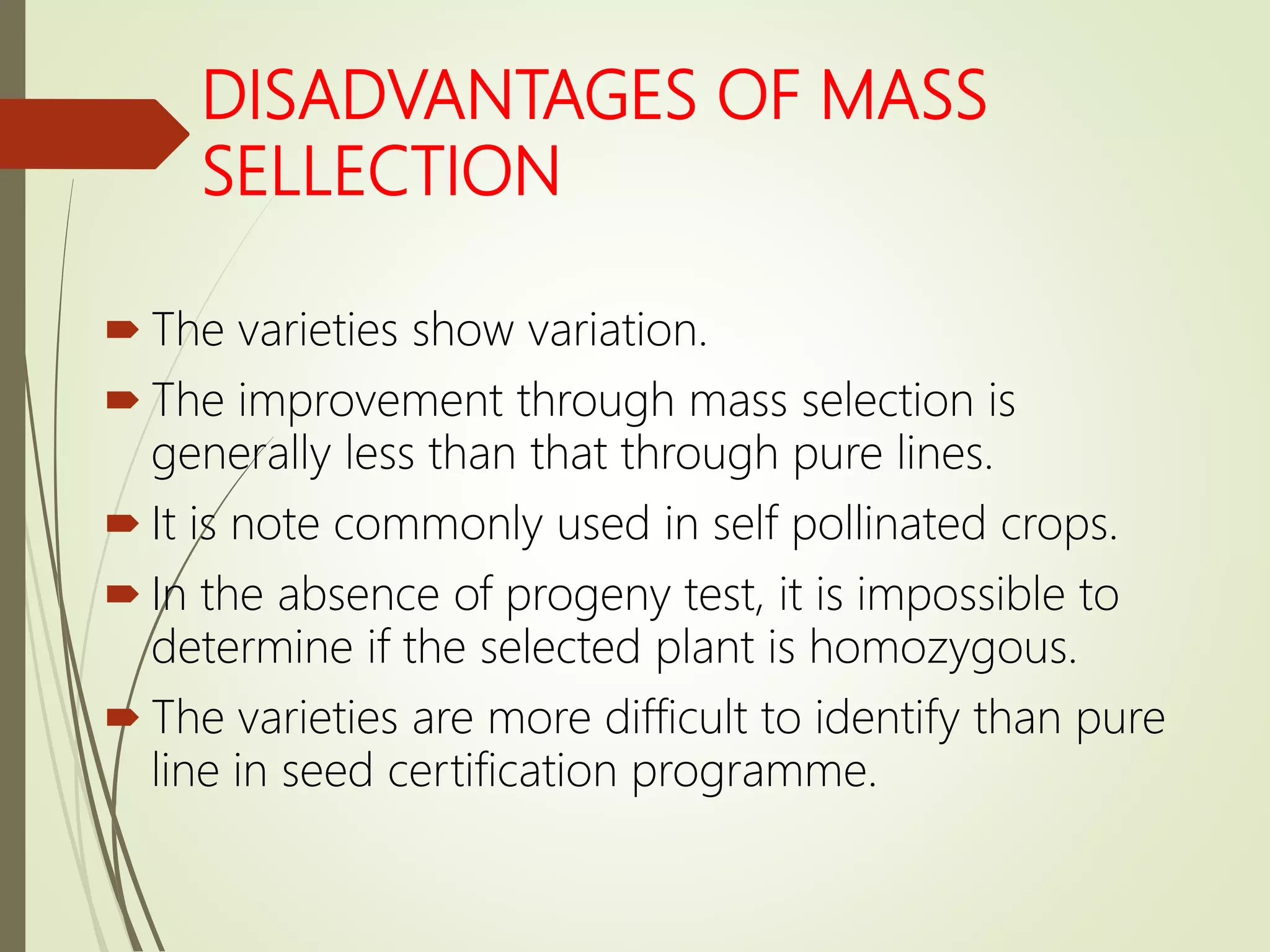 DISADVANTAGES OF MASS SELLECTION

The varieties show variation.

The improvement through mass selection is generally less than that through pure lines.

It is note commonly used in self pollinated crops.

In the absence of progeny test, it is impossible to determine if the selected plant is homozygous.

The varieties are more difficult to identify than pure line in seed certification programme.